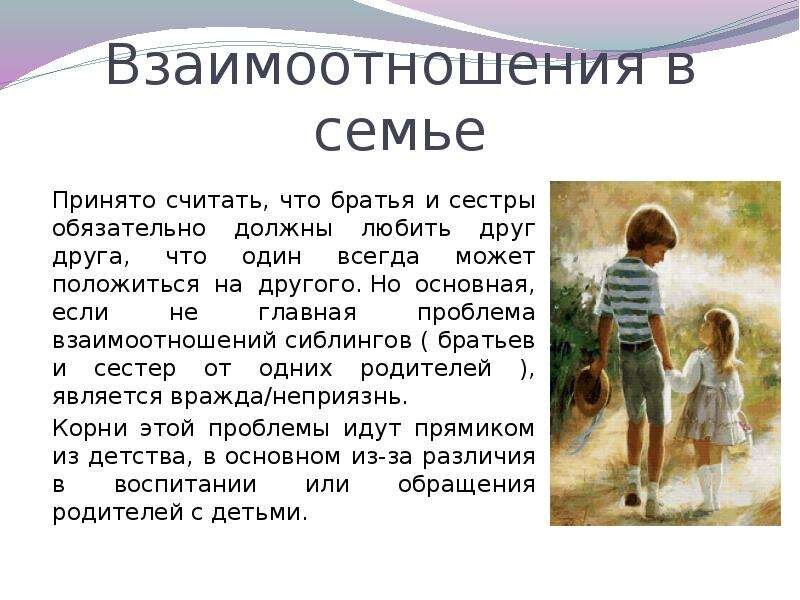 Взаимоотношения в семье

Принято считать, что братья и сестры обязательно должны любить друг друга, что один всегда может положиться на другого. Но основная, если не главная проблема взаимоотношений сиблингов ( братьев и сестер от одних родителей ), является вражда/неприязнь.

Корни этой проблемы идут прямиком из детства, в основном из-за различия в воспитании или обращения родителей с детьми.